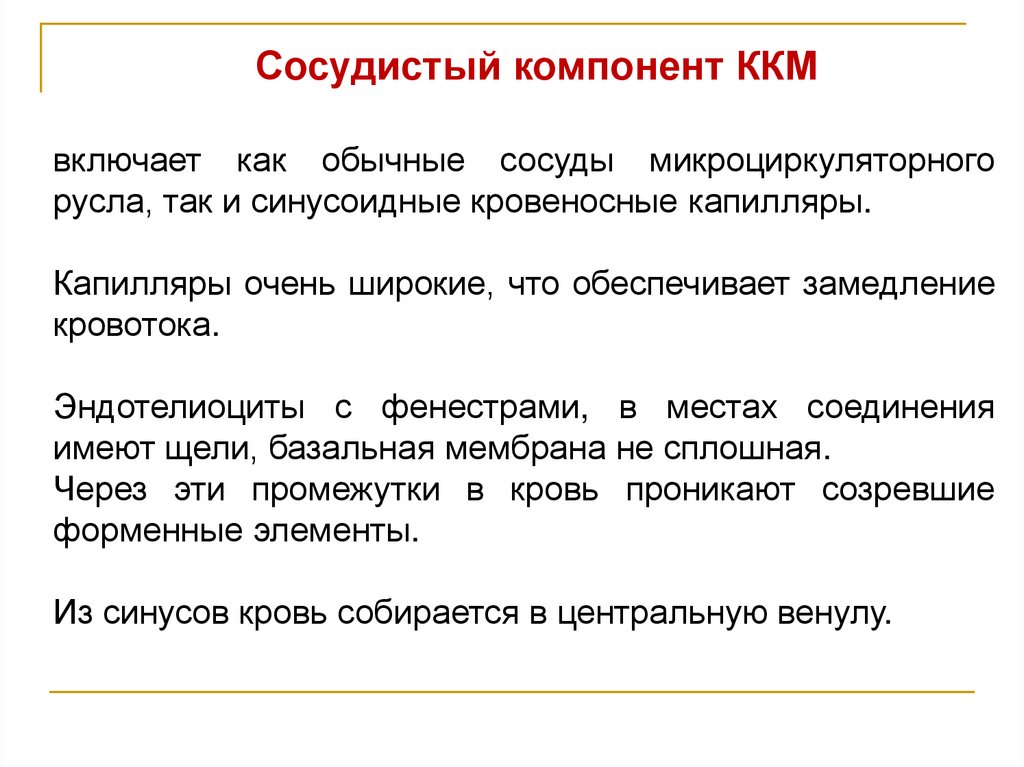 Сосудистый компонент ККМ

включает как обычные сосуды микроциркуляторного русла, так и синусоидные кровеносные капилляры.

Капилляры очень широкие, что обеспечивает замедление кровотока.

Эндотелиоциты с фенестрами, в местах соединения имеют щели, базальная мембрана не сплошная.
Через эти промежутки в кровь проникают созревшие форменные элементы.

Из синусов кровь собирается в центральную венулу.